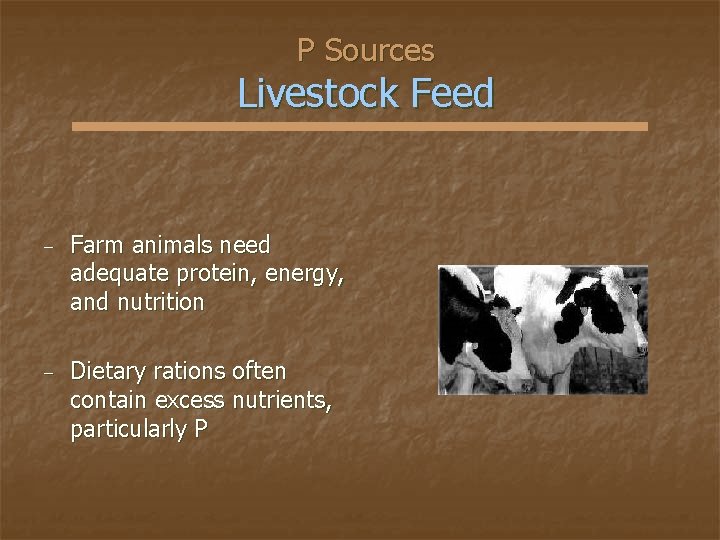 P Sources
Livestock Feed

– Farm animals need adequate protein, energy, and nutrition

– Dietary rations often contain excess nutrients, particularly P